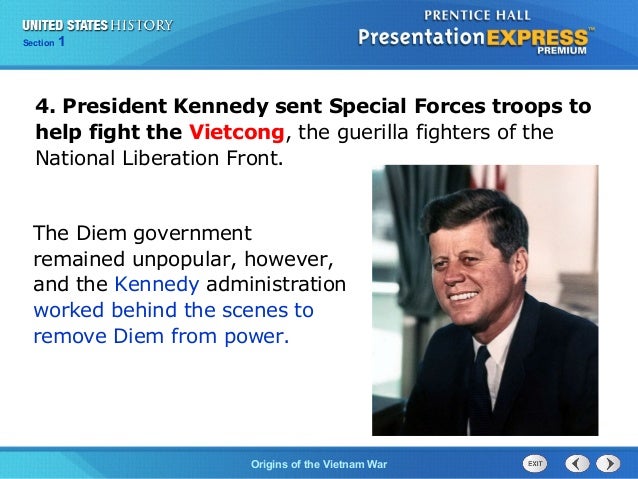 UNITED STATES HISTORY
Section 1

PRENTICE HALL
PresentationEXPRESS™
PREMIUM

4. President Kennedy sent Special Forces troops to help fight the Vietcong, the guerilla fighters of the National Liberation Front.

The Diem government remained unpopular, however, and the Kennedy administration worked behind the scenes to remove Diem from power.

Origins of the Vietnam War

EXIT